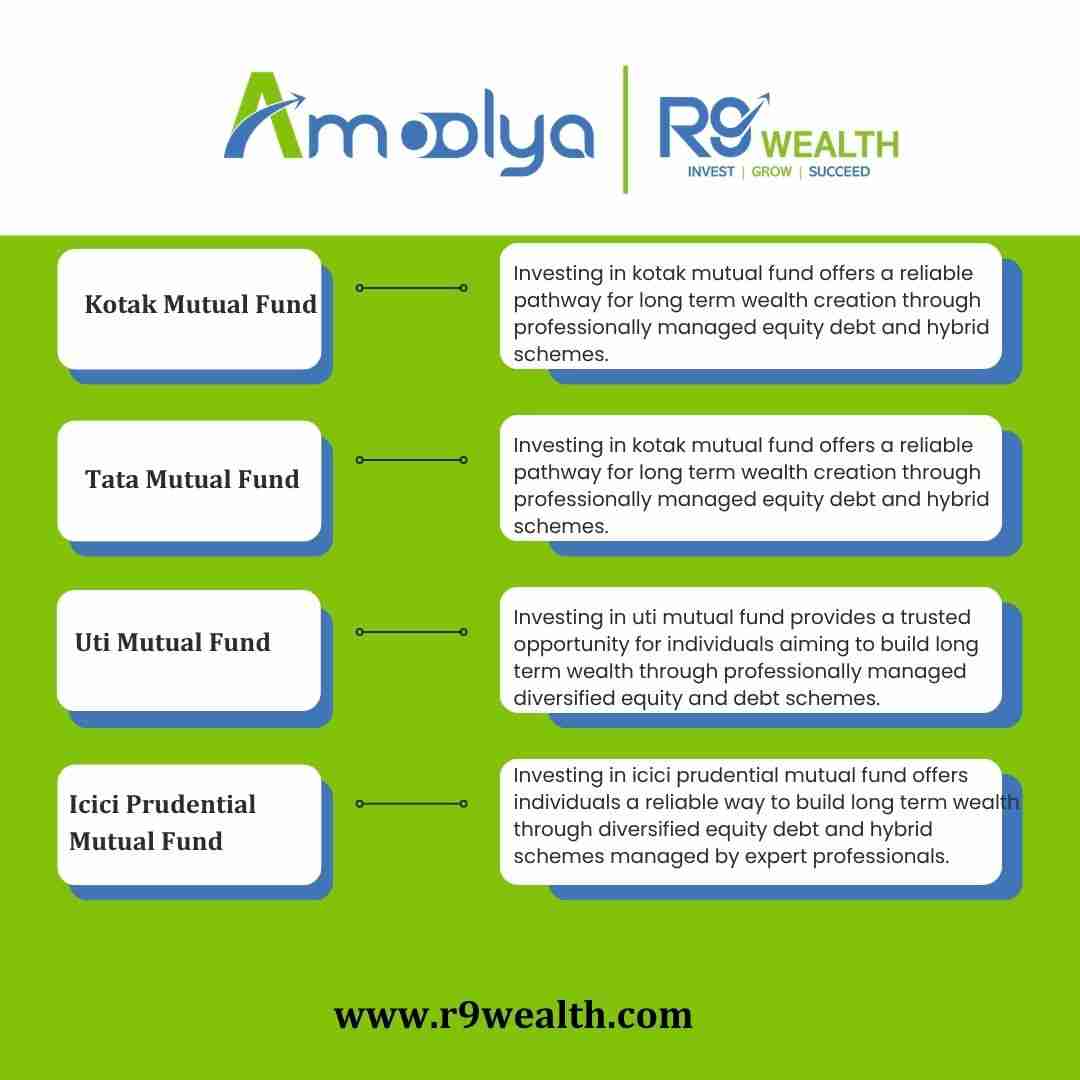 Amoolya | R9 WEALTH
INVEST | GROW | SUCCEED

Kotak Mutual Fund

Investing in kotak mutual fund offers a reliable pathway for long term wealth creation through professionally managed equity debt and hybrid schemes.

Tata Mutual Fund

Investing in kotak mutual fund offers a reliable pathway for long term wealth creation through professionally managed equity debt and hybrid schemes.

Uti Mutual Fund

Investing in uti mutual fund provides a trusted opportunity for individuals aiming to build long term wealth through professionally managed diversified equity and debt schemes.

Icici Prudential Mutual Fund

Investing in icici prudential mutual fund offers individuals a reliable way to build long term wealth through diversified equity debt and hybrid schemes managed by expert professionals.

www.r9wealth.com